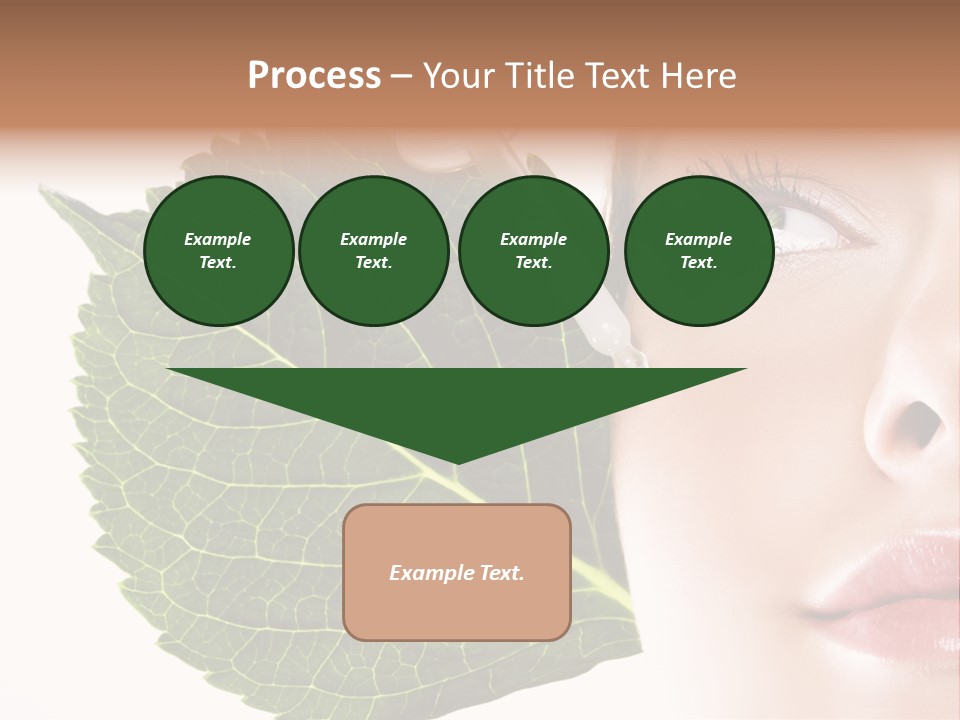 Process – Your Title Text Here

Example Text.

Example Text.

Example Text.

Example Text.

Example Text.